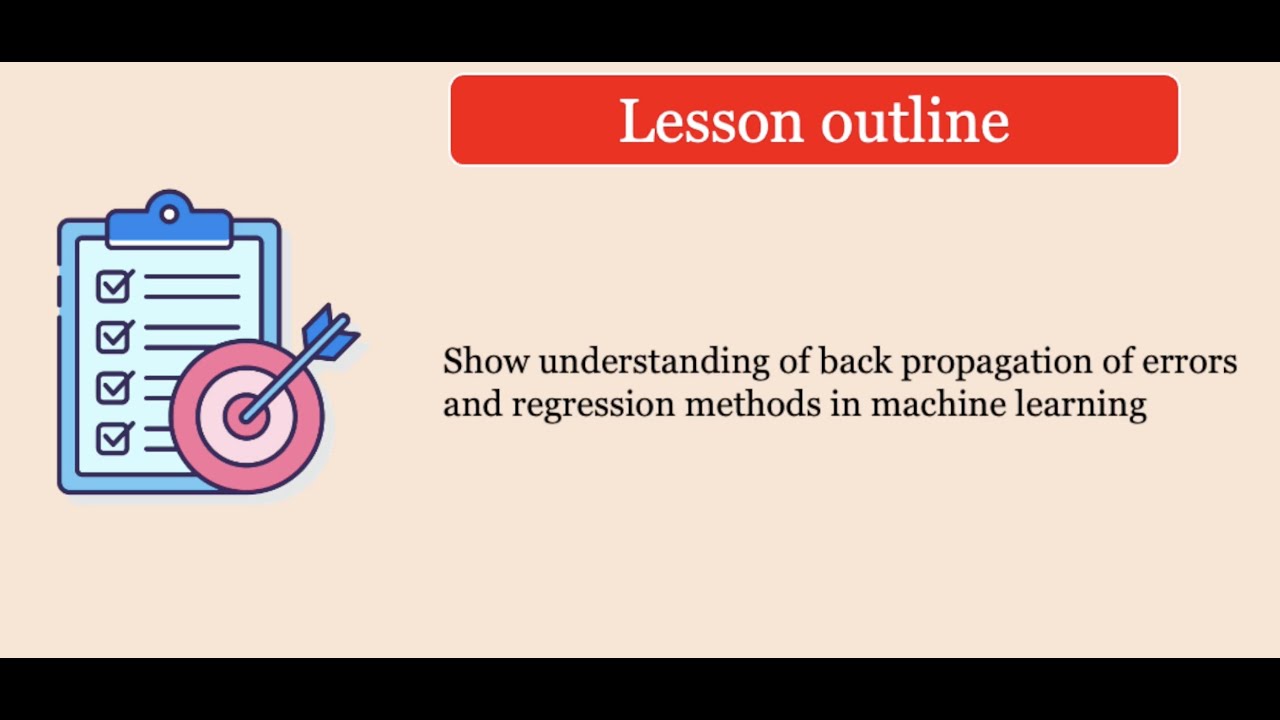 Lesson outline

Show understanding of back propagation of errors and regression methods in machine learning